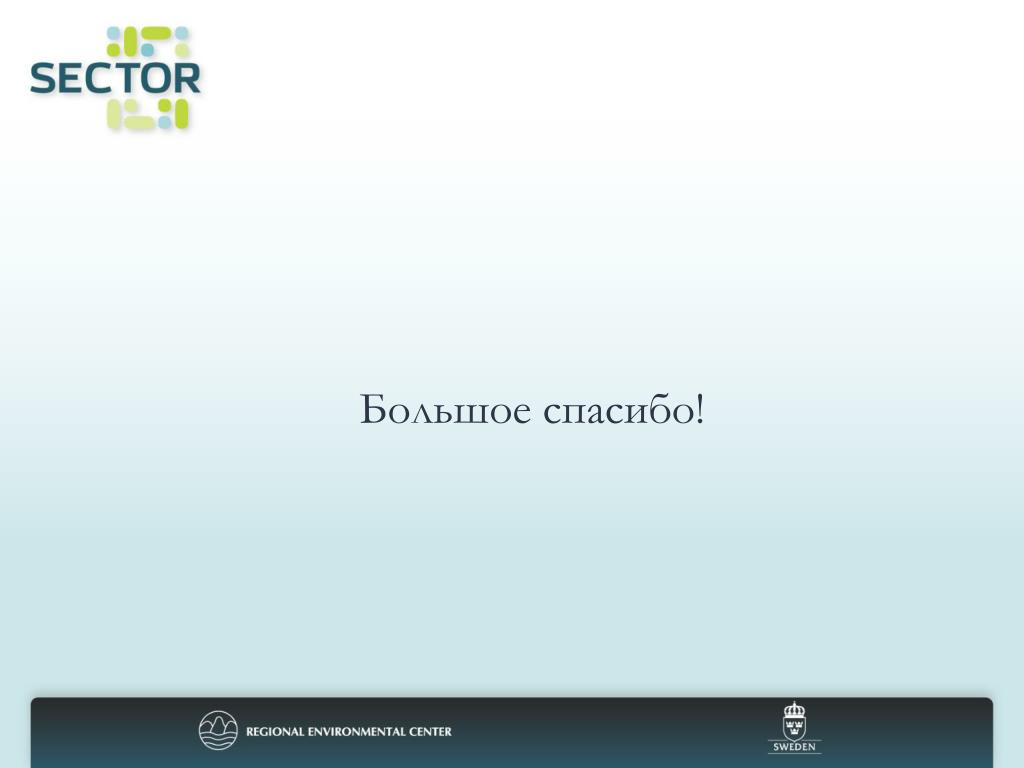 SECTOR

Большое спасибо!

REGIONAL ENVIRONMENTAL CENTER

SWEDEN